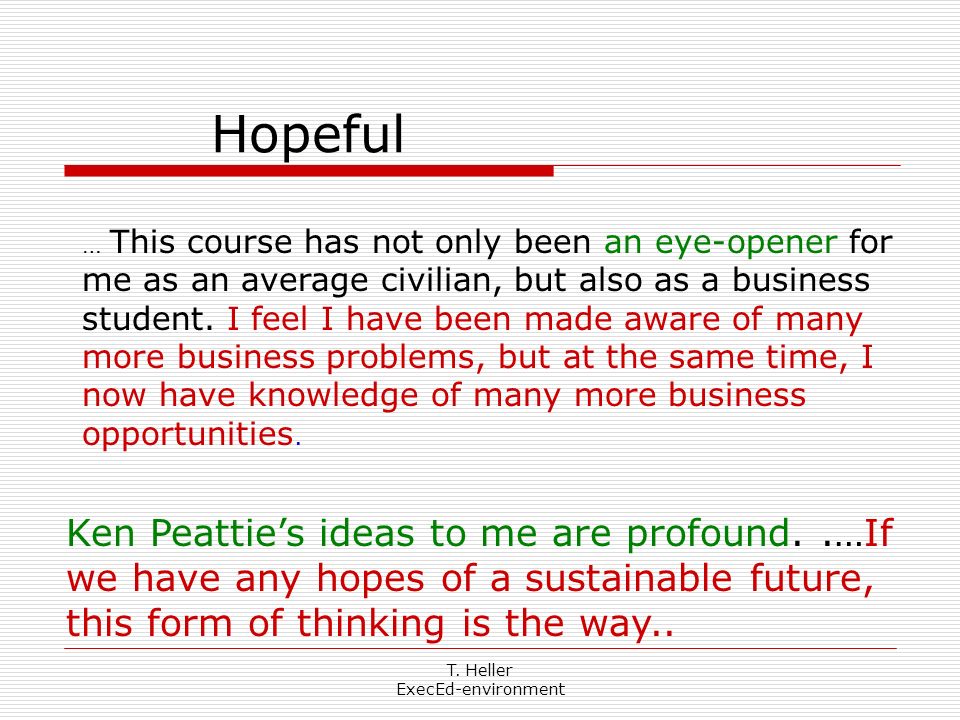 Hopeful

… This course has not only been an eye-opener for me as an average civilian, but also as a business student. I feel I have been made aware of many more business problems, but at the same time, I now have knowledge of many more business opportunities.

Ken Peattie’s ideas to me are profound. ….If we have any hopes of a sustainable future, this form of thinking is the way..

T. Heller
ExecEd-environment